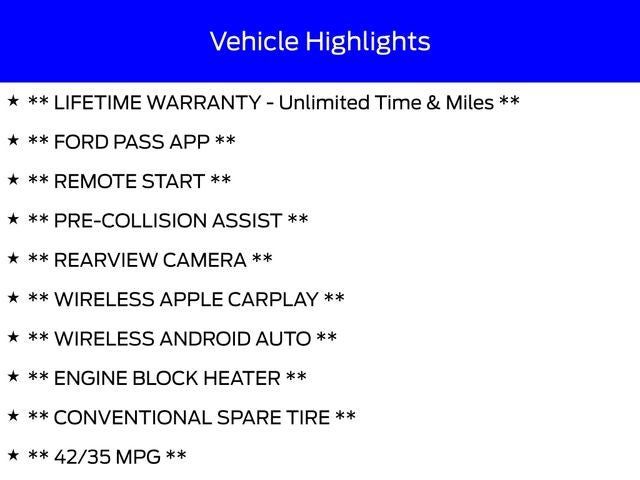 Vehicle Highlights

★ ** LIFETIME WARRANTY - Unlimited Time & Miles **

★ ** FORD PASS APP **

★ ** REMOTE START **

★ ** PRE-COLLISION ASSIST **

★ ** REARVIEW CAMERA **

★ ** WIRELESS APPLE CARPLAY **

★ ** WIRELESS ANDROID AUTO **

★ ** ENGINE BLOCK HEATER **

★ ** CONVENTIONAL SPARE TIRE **

★ ** 42/35 MPG **